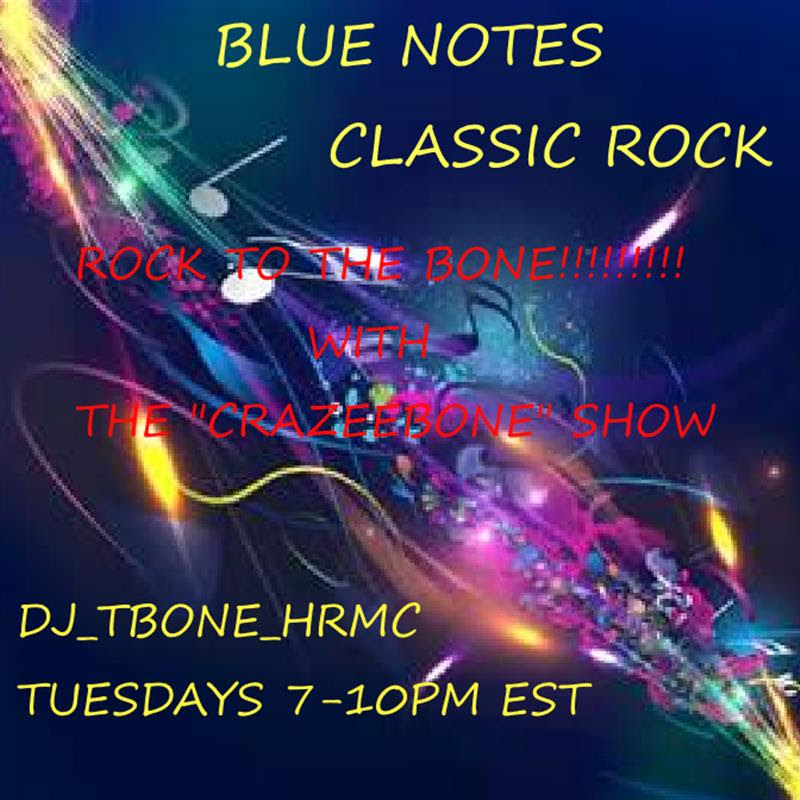 BLUE NOTES
CLASSIC ROCK

ROCK TO THE BONE!!!!!!!!!
WITH
THE "CRAZEEBONE" SHOW

DJ_TBONE_HRMC
TUESDAYS 7-10PM EST